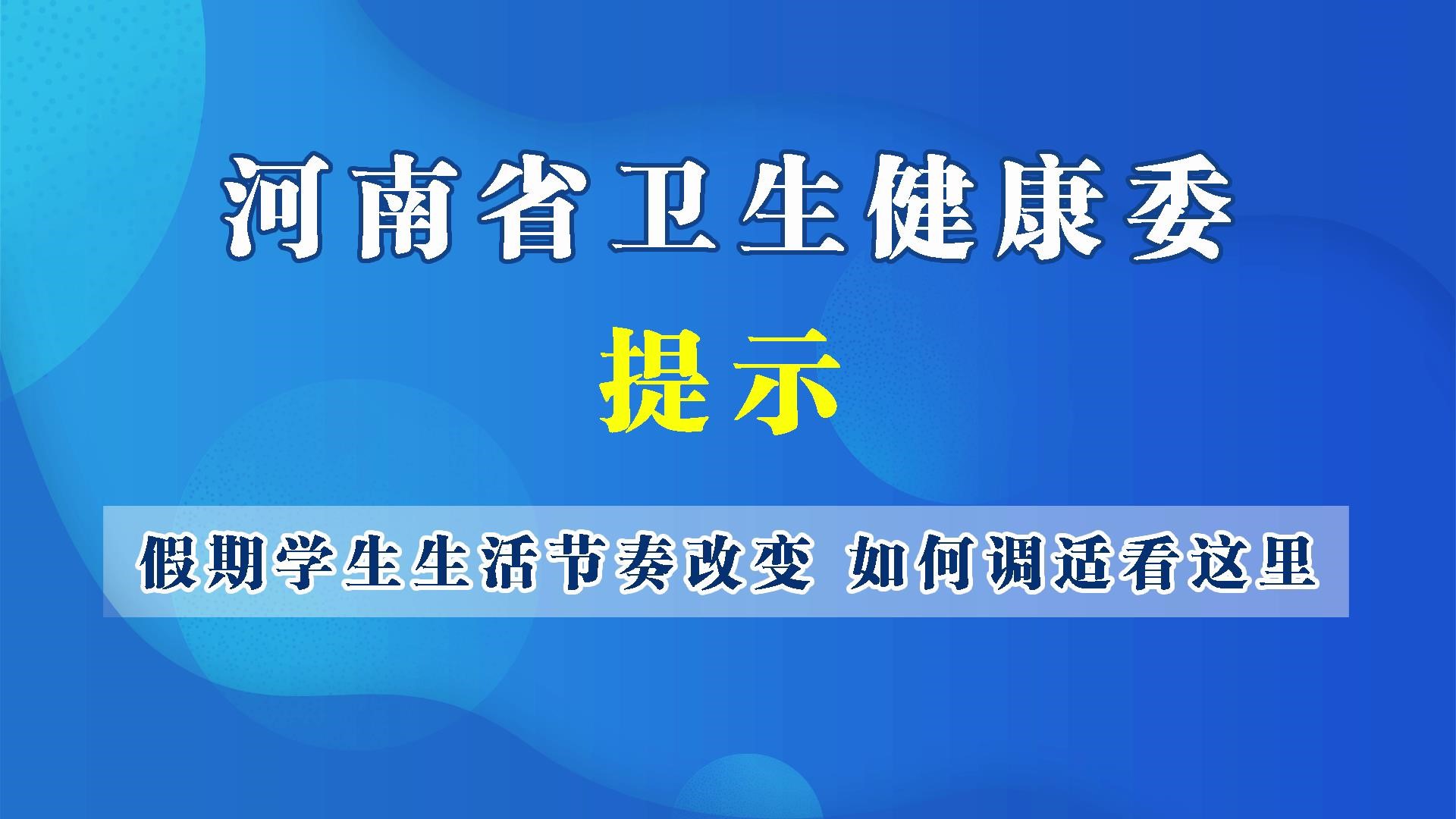 河南省卫生健康委

提示

假期学生生活节奏改变 如何调适看这里